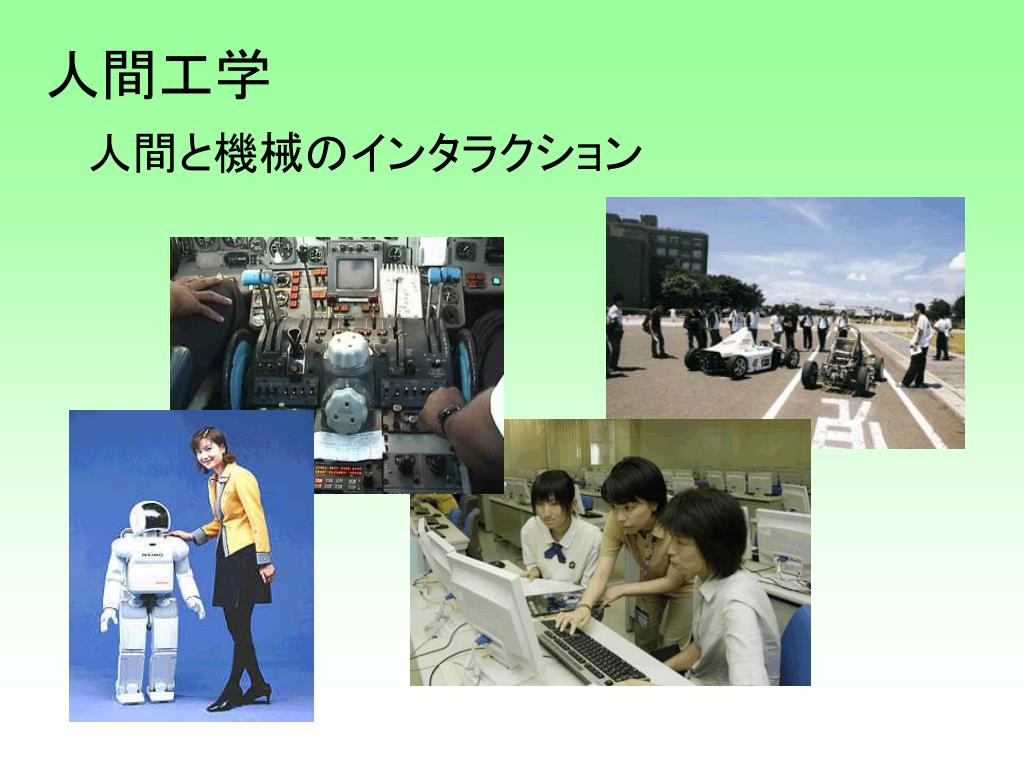 人間工学

人間と機械のインタラクション